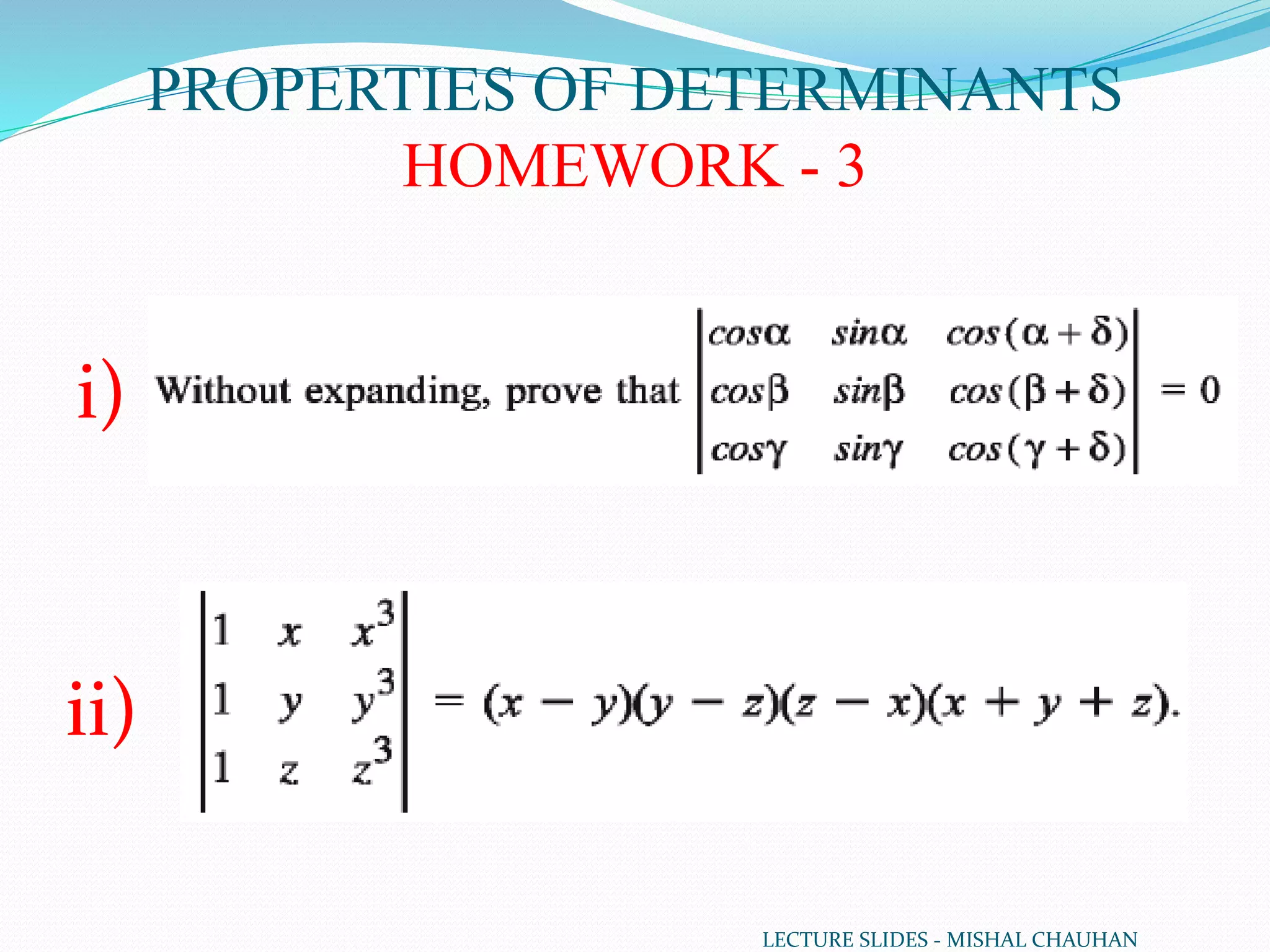 PROPERTIES OF DETERMINANTS
HOMEWORK - 3

i) Without expanding, prove that $\begin{vmatrix} cos\alpha & sin\alpha & cos(\alpha+\delta) \\ cos\beta & sin\beta & cos(\beta+\delta) \\ cos\gamma & sin\gamma & cos(\gamma+\delta) \end{vmatrix} = 0$

ii) $\begin{vmatrix} 1 & x & x^3 \\ 1 & y & y^3 \\ 1 & z & z^3 \end{vmatrix} = (x-y)(y-z)(z-x)(x+y+z).$

LECTURE SLIDES - MISHAL CHAUHAN